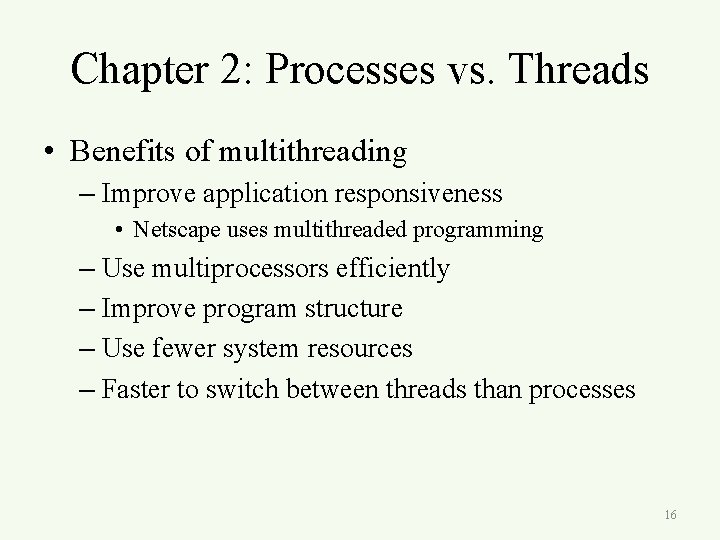 Chapter 2: Processes vs. Threads

• Benefits of multithreading
 – Improve application responsiveness
  • Netscape uses multithreaded programming
 – Use multiprocessors efficiently
 – Improve program structure
 – Use fewer system resources
 – Faster to switch between threads than processes

16